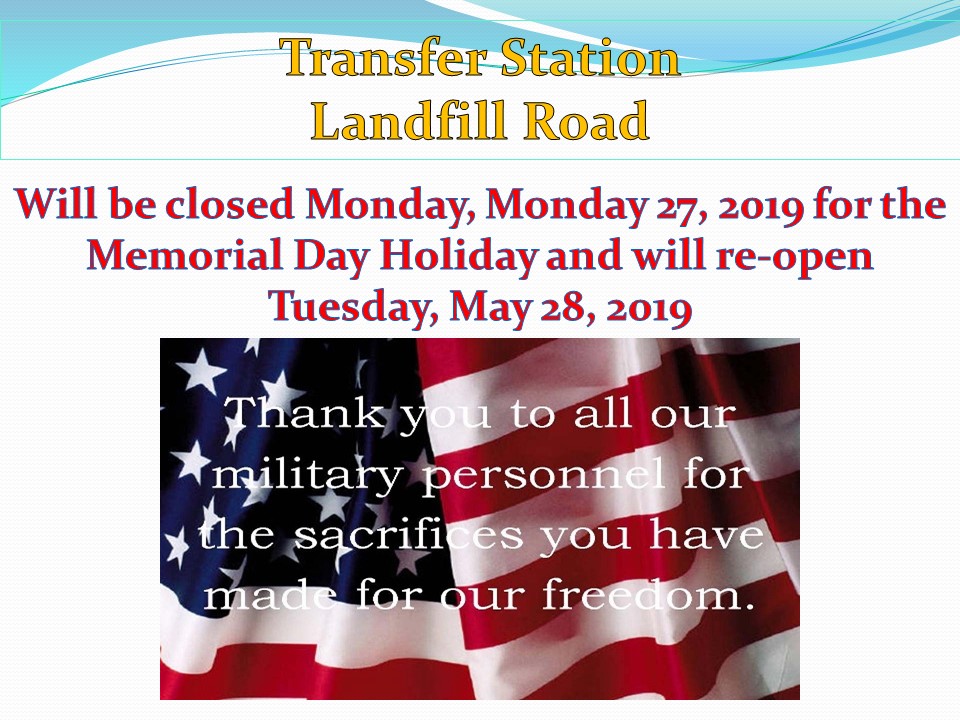 Transfer Station
Landfill Road

Will be closed Monday, Monday 27, 2019 for the Memorial Day Holiday and will re-open Tuesday, May 28, 2019

Thank you to all our military personnel for the sacrifices you have made for our freedom.